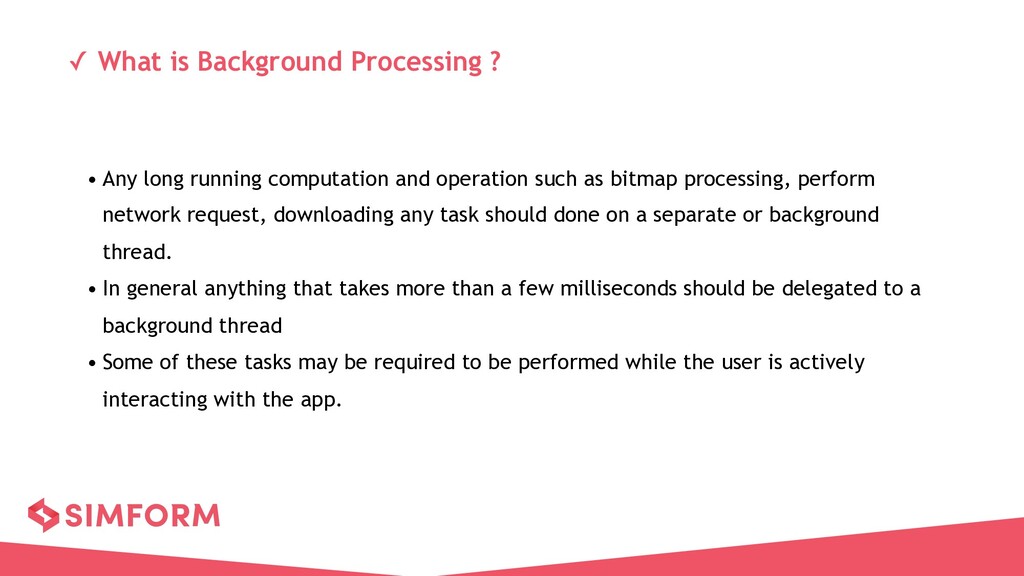 ✓ What is Background Processing ?

• Any long running computation and operation such as bitmap processing, perform network request, downloading any task should done on a separate or background thread.
• In general anything that takes more than a few milliseconds should be delegated to a background thread
• Some of these tasks may be required to be performed while the user is actively interacting with the app.

SIMFORM